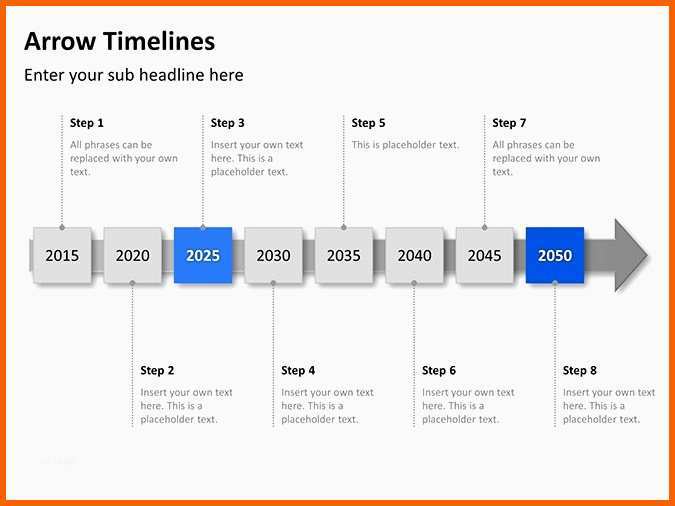 Arrow Timelines

Enter your sub headline here

Step 1
All phrases can be replaced with your own text.

Step 3
Insert your own text here. This is a placeholder text.

Step 5
This is placeholder text.

Step 7
All phrases can be replaced with your own text.

2015 2020 2025 2030 2035 2040 2045 2050

Step 2
Insert your own text here. This is a placeholder text.

Step 4
Insert your own text here. This is a placeholder text.

Step 6
Insert your own text here. This is a placeholder text.

Step 8
Insert your own text here. This is a placeholder text.